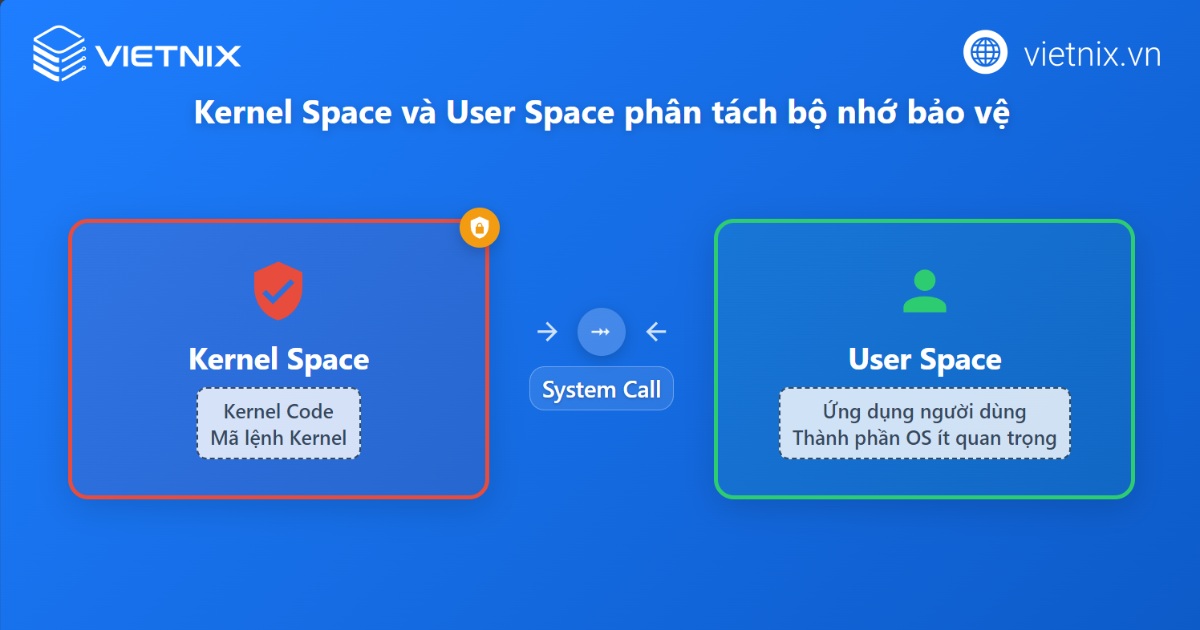 VIETNIX

vietnix.vn

Kernel Space và User Space phân tách bộ nhớ bảo vệ

Kernel Space

Kernel Code
Mã lệnh Kernel

System Call

User Space

Ứng dụng người dùng
Thành phần OS ít quan trọng